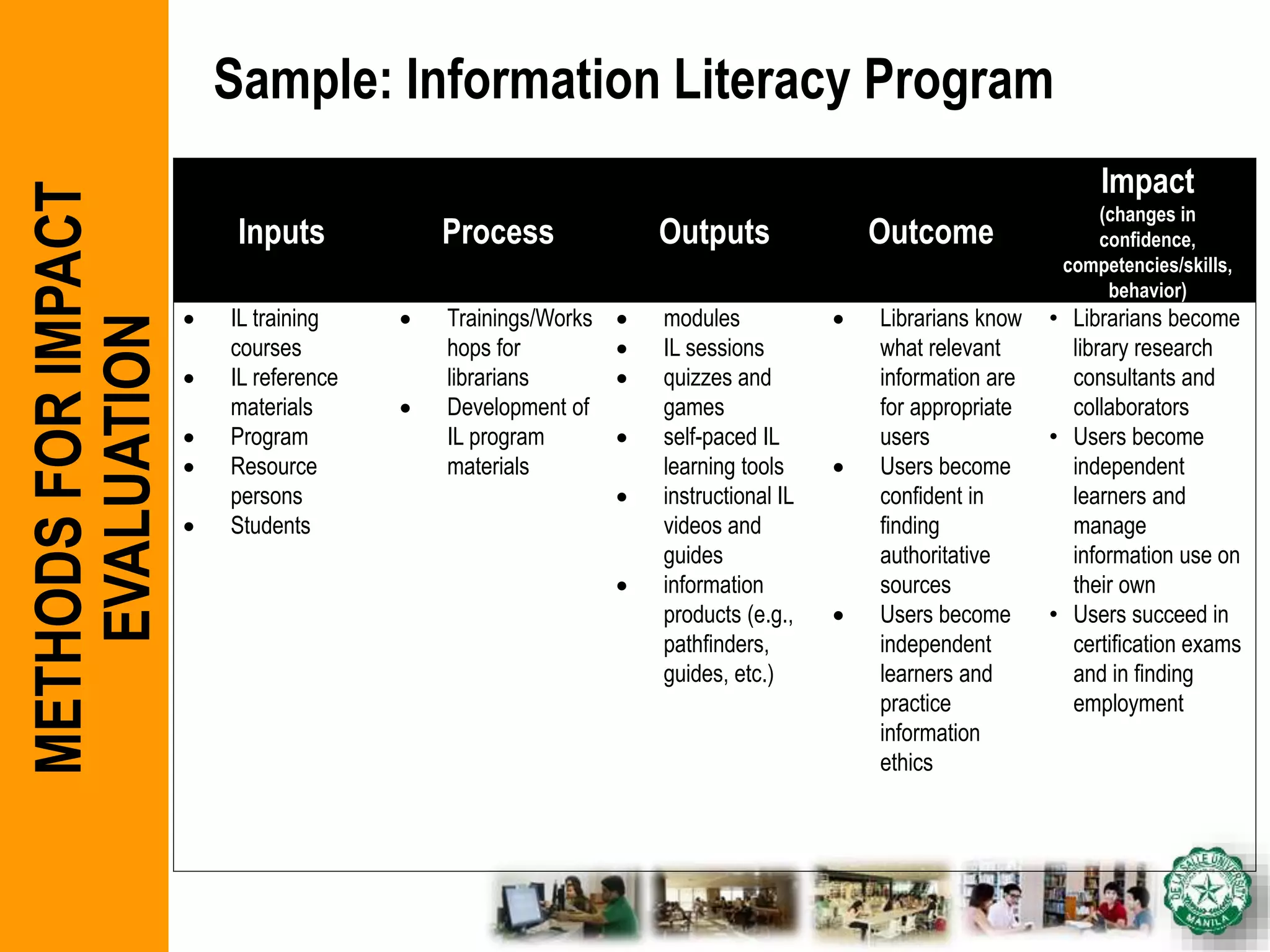 METHODS FOR IMPACT EVALUATION

Sample: Information Literacy Program

| Inputs | Process | Outputs | Outcome | Impact (changes in confidence, competencies/skills, behavior) |
|---|---|---|---|---|
| • IL training courses • IL reference materials • Program • Resource persons • Students | • Trainings/Workshops for librarians • Development of IL program materials | • modules • IL sessions • quizzes and games • self-paced IL learning tools • instructional IL videos and guides • information products (e.g., pathfinders, guides, etc.) | • Librarians know what relevant information are for appropriate users • Users become confident in finding authoritative sources • Users become independent learners and practice information ethics | • Librarians become library research consultants and collaborators • Users become independent learners and manage information use on their own • Users succeed in certification exams and in finding employment |

DE LA SALLE UNIVERSITY MANILA